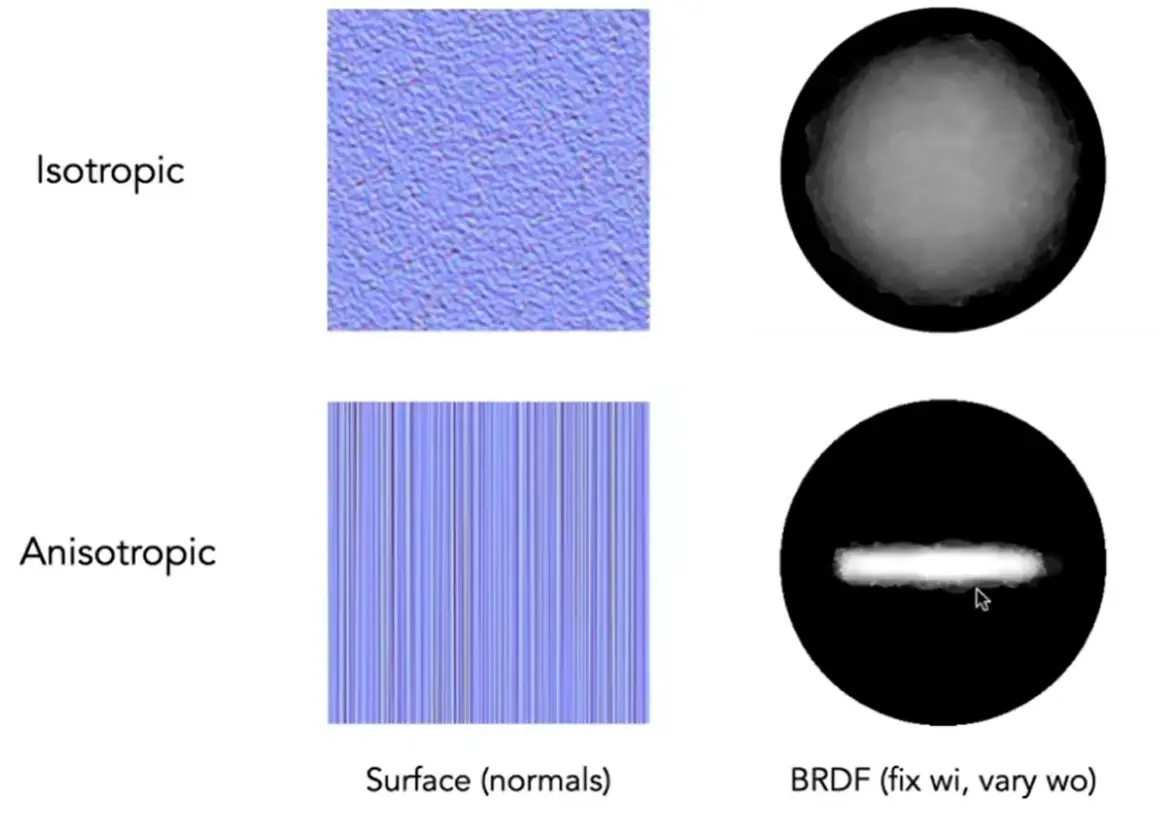 Isotropic

Anisotropic

Surface (normals)

BRDF (fix wi, vary wo)